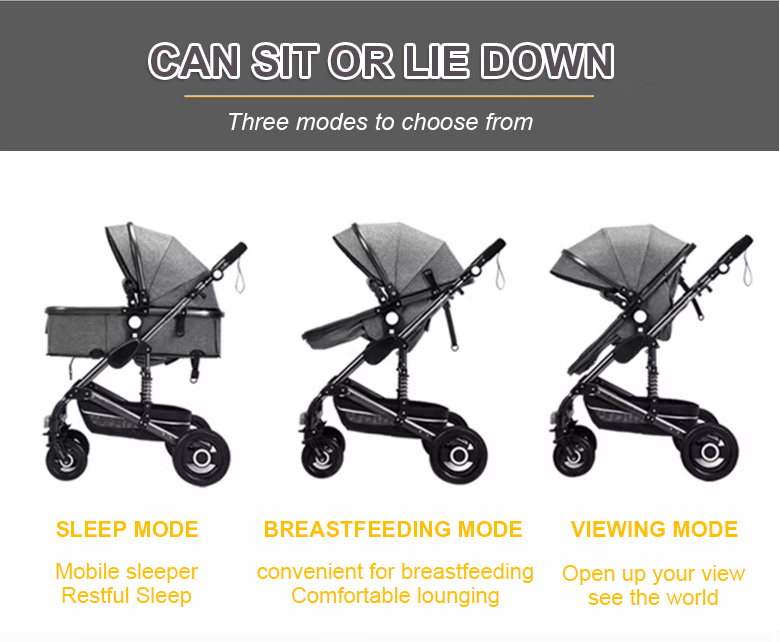 CAN SIT OR LIE DOWN

Three modes to choose from

SLEEP MODE

Mobile sleeper
Restful Sleep

BREASTFEEDING MODE

convenient for breastfeeding
Comfortable lounging

VIEWING MODE

Open up your view
see the world